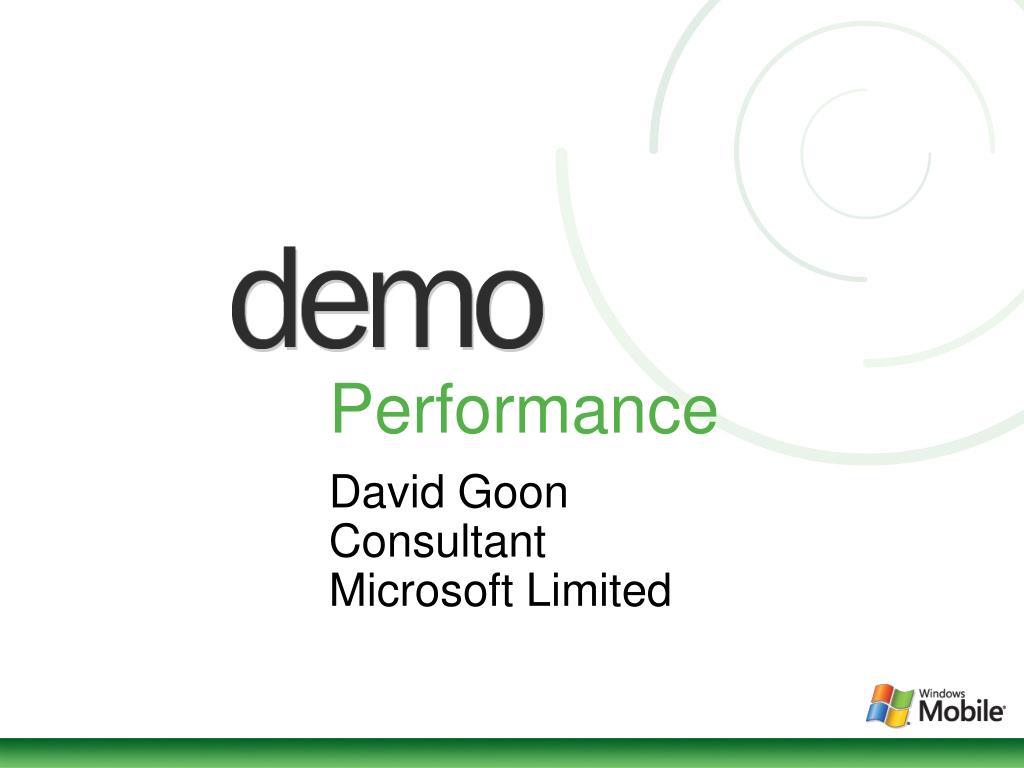 demo

Performance

David Goon
Consultant
Microsoft Limited

Windows Mobile